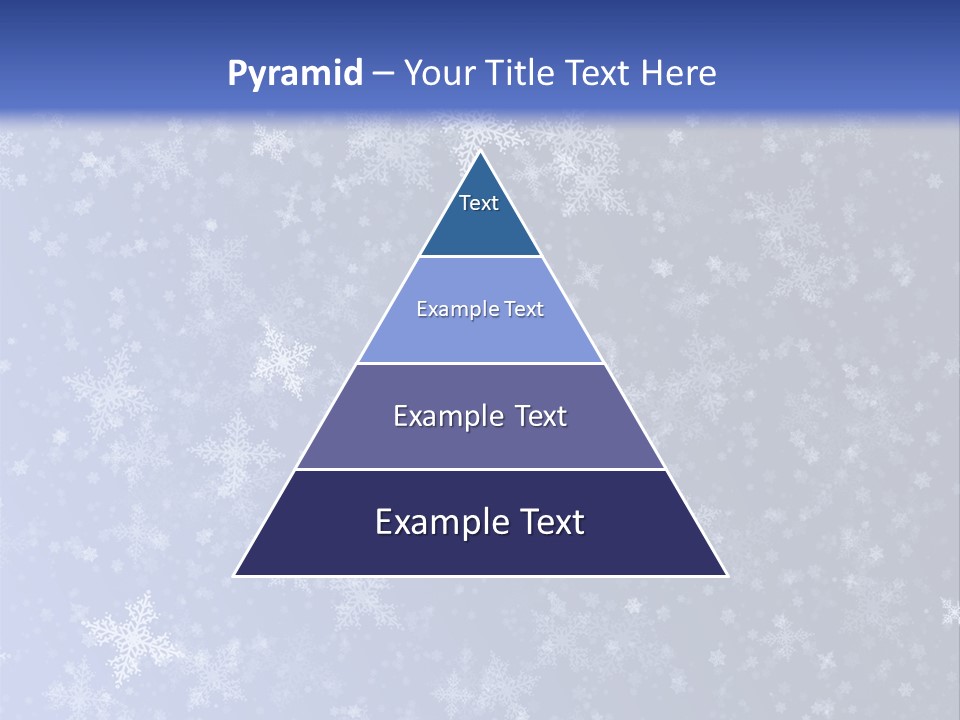 Pyramid – Your Title Text Here

Text

Example Text

Example Text

Example Text